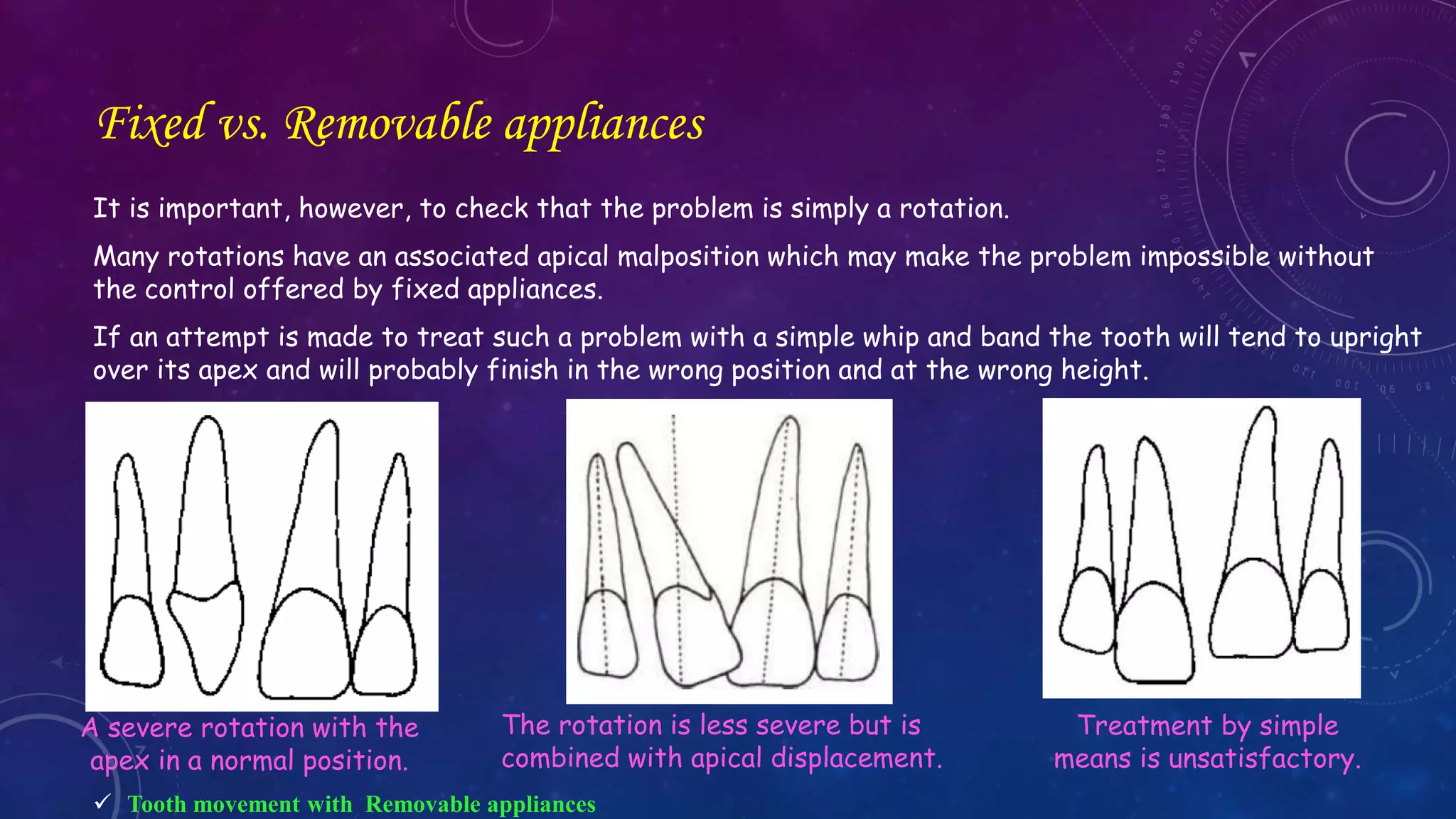 Fixed vs. Removable appliances

It is important, however, to check that the problem is simply a rotation.

Many rotations have an associated apical malposition which may make the problem impossible without the control offered by fixed appliances.

If an attempt is made to treat such a problem with a simple whip and band the tooth will tend to upright over its apex and will probably finish in the wrong position and at the wrong height.

A severe rotation with the apex in a normal position.

The rotation is less severe but is combined with apical displacement.

Treatment by simple means is unsatisfactory.

✓ Tooth movement with Removable appliances